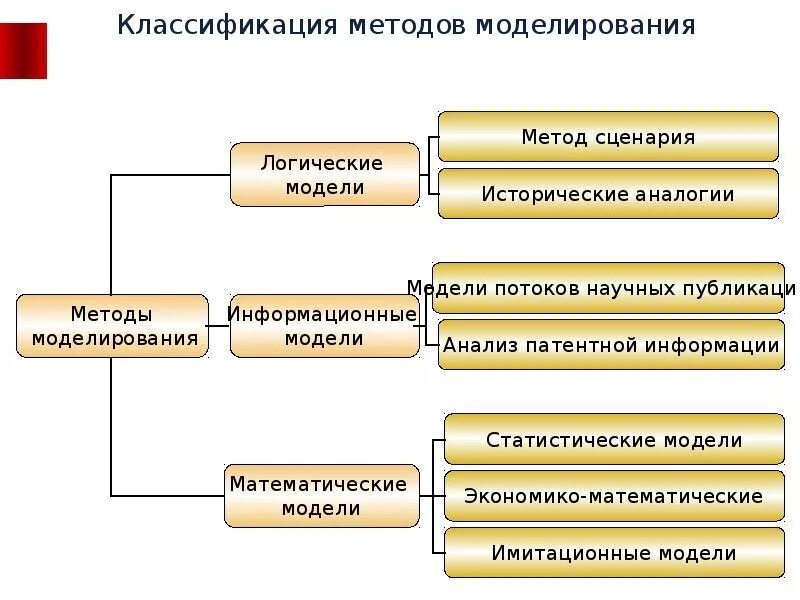 Классификация методов моделирования

Методы моделирования

Логические модели

Метод сценария

Исторические аналогии

Информационные модели

Модели потоков научных публикаци

Анализ патентной информации

Математические модели

Статистические модели

Экономико-математические

Имитационные модели